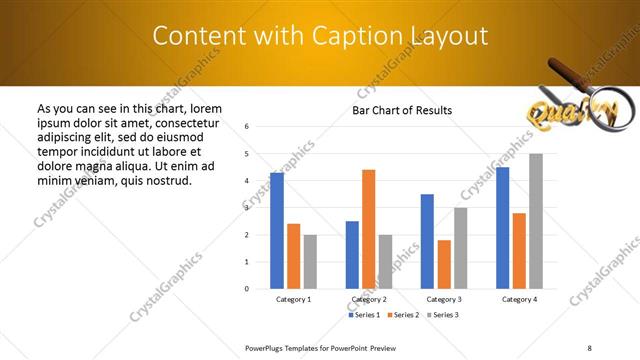 Content with Caption Layout

As you can see in this chart, lorem ipsum dolor sit amet, consectetur adipiscing elit, sed do eiusmod tempor incididunt ut labore et dolore magna aliqua. Ut enim ad minim veniam, quis nostrud.

Bar Chart of Results

6
5
4
3
2
1
0

Category 1
Category 2
Category 3
Category 4

Series 1 Series 2 Series 3

Quality

CrystalGraphics

PowerPlugs Templates for PowerPoint Preview

8